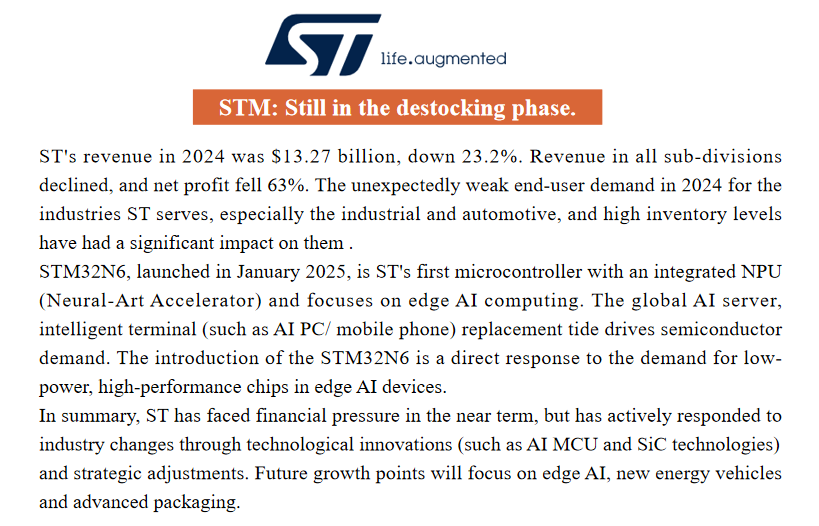 ST life.augmented

STM: Still in the destocking phase.

ST's revenue in 2024 was \$13.27 billion, down 23.2%. Revenue in all sub-divisions declined, and net profit fell 63%. The unexpectedly weak end-user demand in 2024 for the industries ST serves, especially the industrial and automotive, and high inventory levels have had a significant impact on them .

STM32N6, launched in January 2025, is ST's first microcontroller with an integrated NPU (Neural-Art Accelerator) and focuses on edge AI computing. The global AI server, intelligent terminal (such as AI PC/ mobile phone) replacement tide drives semiconductor demand. The introduction of the STM32N6 is a direct response to the demand for low-power, high-performance chips in edge AI devices.

In summary, ST has faced financial pressure in the near term, but has actively responded to industry changes through technological innovations (such as AI MCU and SiC technologies) and strategic adjustments. Future growth points will focus on edge AI, new energy vehicles and advanced packaging.